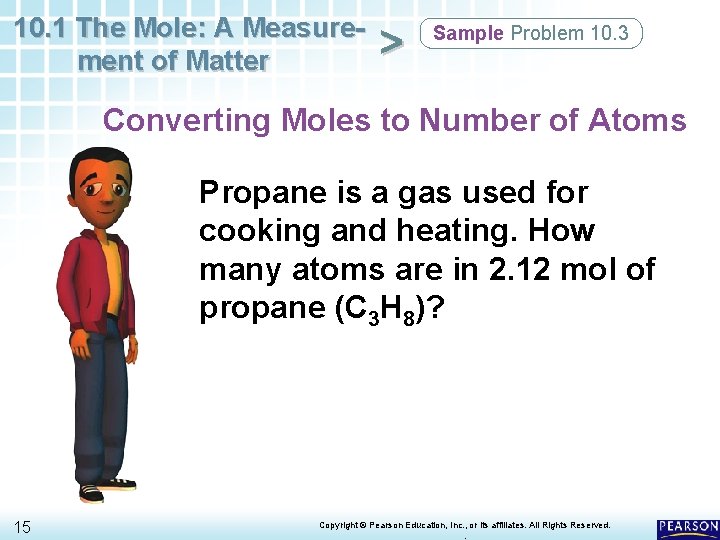 10.1 The Mole: A Measurement of Matter

>

Sample Problem 10.3

Converting Moles to Number of Atoms

Propane is a gas used for cooking and heating. How many atoms are in 2.12 mol of propane ($C_3H_8$)?

15

Copyright © Pearson Education, Inc., or its affiliates. All Rights Reserved.

PEARSON